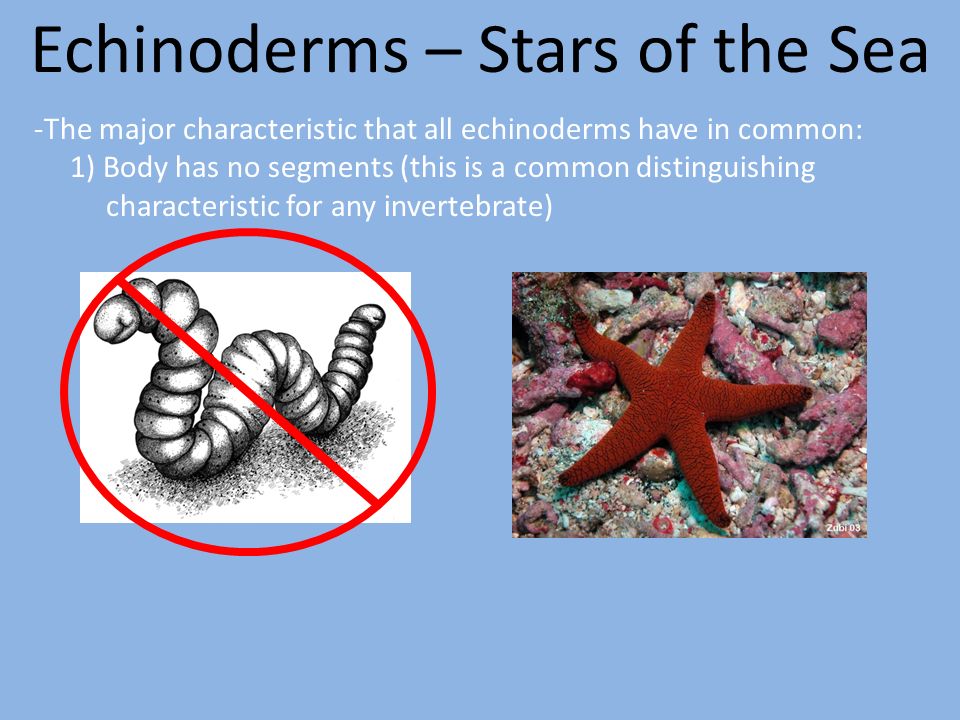 Echinoderms – Stars of the Sea

-The major characteristic that all echinoderms have in common:
1) Body has no segments (this is a common distinguishing characteristic for any invertebrate)

Zubi 03